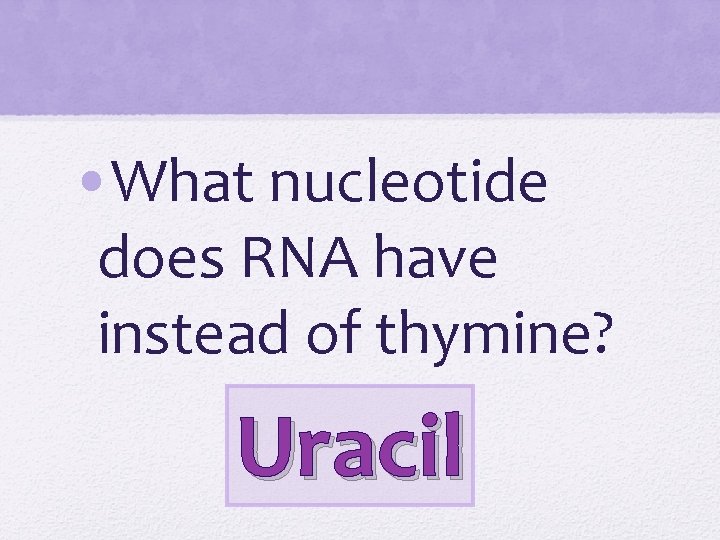 • What nucleotide does RNA have instead of thymine?

Uracil